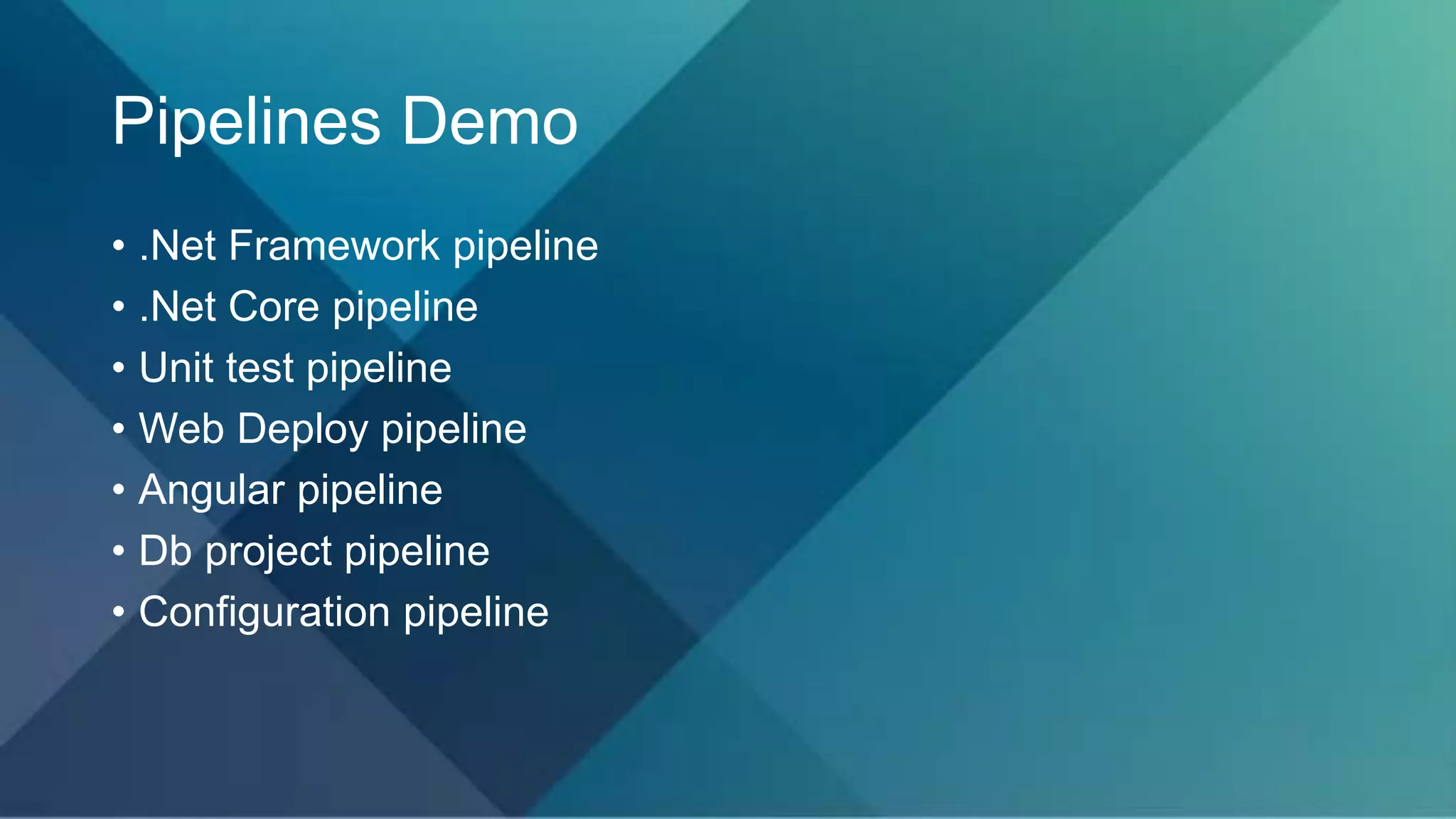 Pipelines Demo

• .Net Framework pipeline
• .Net Core pipeline
• Unit test pipeline
• Web Deploy pipeline
• Angular pipeline
• Db project pipeline
• Configuration pipeline